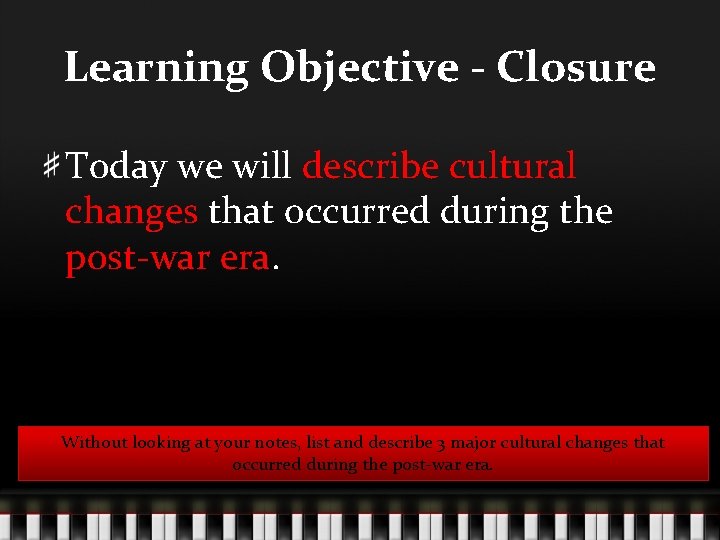 Learning Objective - Closure

# Today we will describe cultural changes that occurred during the post-war era.

Without looking at your notes, list and describe 3 major cultural changes that occurred during the post-war era.